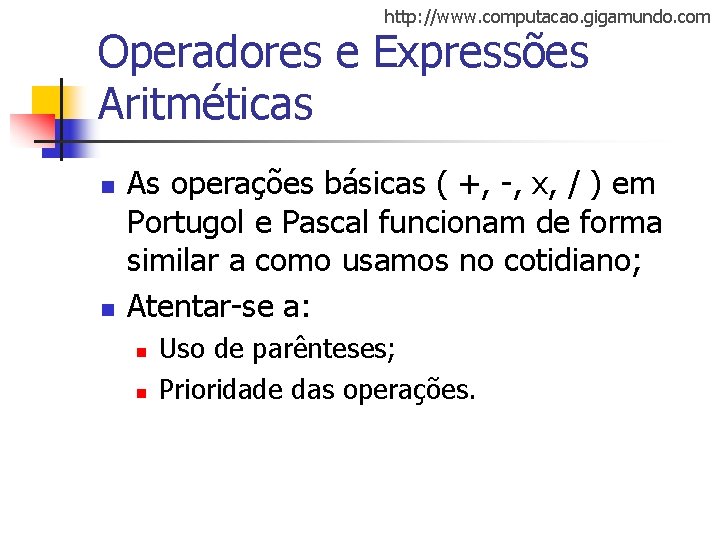 http://www.computacao.gigamundo.com

Operadores e Expressões Aritméticas

- As operações básicas ( +, -, x, / ) em Portugol e Pascal funcionam de forma similar a como usamos no cotidiano;
- Atentar-se a:
  - Uso de parênteses;
  - Prioridade das operações.